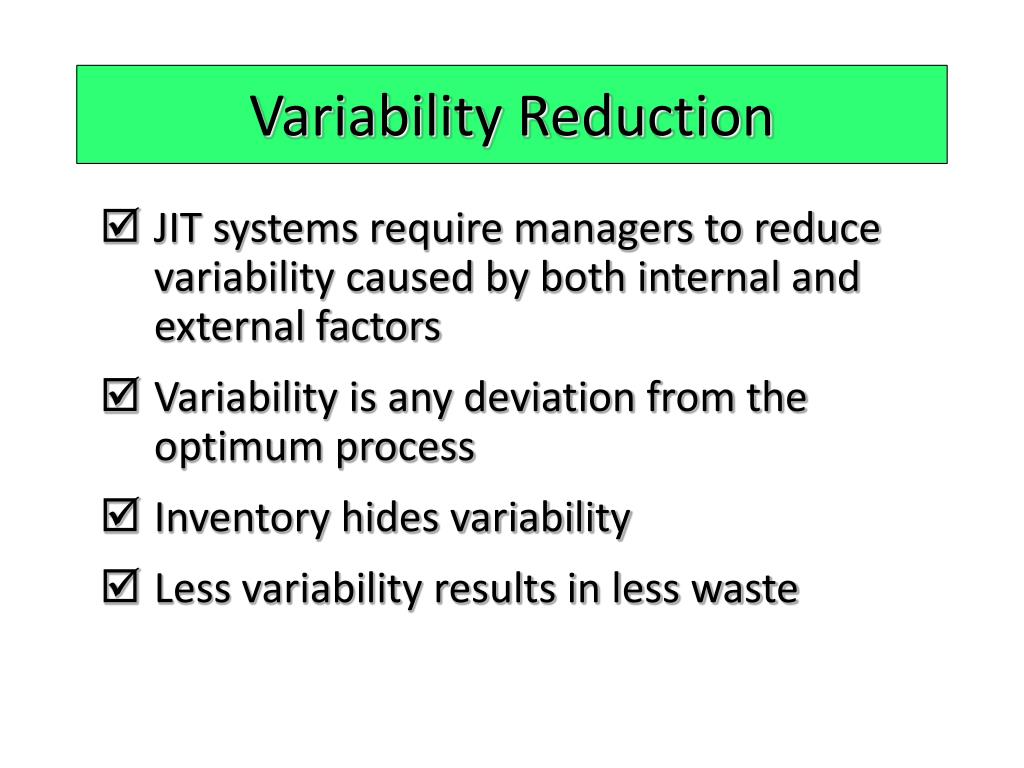 Variability Reduction

☑ JIT systems require managers to reduce variability caused by both internal and external factors

☑ Variability is any deviation from the optimum process

☑ Inventory hides variability

☑ Less variability results in less waste